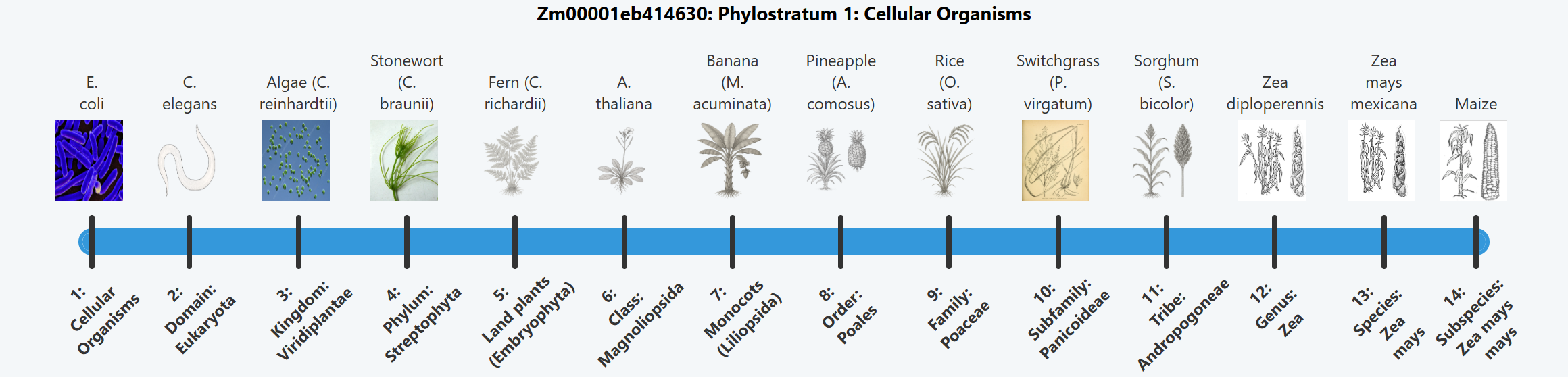 Zm00001eb414630: Phylostratum 1: Cellular Organisms

E. coli

C. elegans

Algae (C. reinhardtii)

Stonewort (C. braunii)

Fern (C. richardii)

A. thaliana

Banana (M. acuminata)

Pineapple (A. comosus)

Rice (O. sativa)

Switchgrass (P. virgatum)

Sorghum (S. bicolor)

Zea diploperennis

Zea mays mexicana

Maize

1: Cellular Organisms

2: Domain: Eukaryota

3: Kingdom: Viridiplantae

4: Phylum: Streptophyta

5: Land plants (Embryophyta)

6: Class: Magnoliopsida

7: Monocots (Liliopsida)

8: Order: Poales

9: Family: Poaceae

10: Subfamily: Panicoideae

11: Tribe: Andropogoneae

12: Genus: Zea

13: Species: Zea mays

14: Subspecies: Zea mays mays